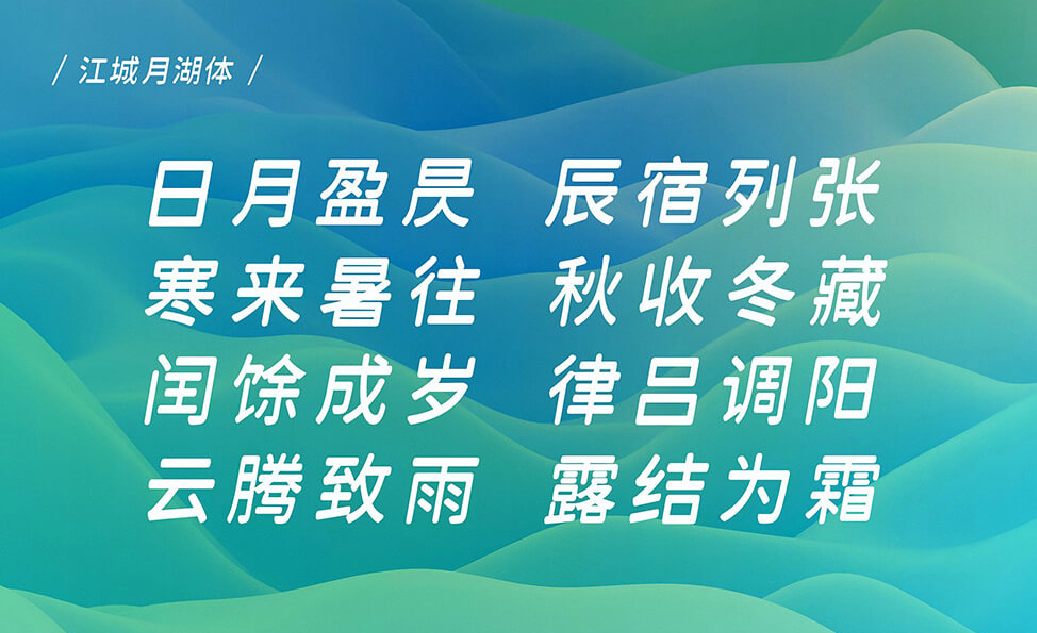 / 江城月湖体 /

日月盈昃 辰宿列张
寒来暑往 秋收冬藏
闰馀成岁 律吕调阳
云腾致雨 露结为霜